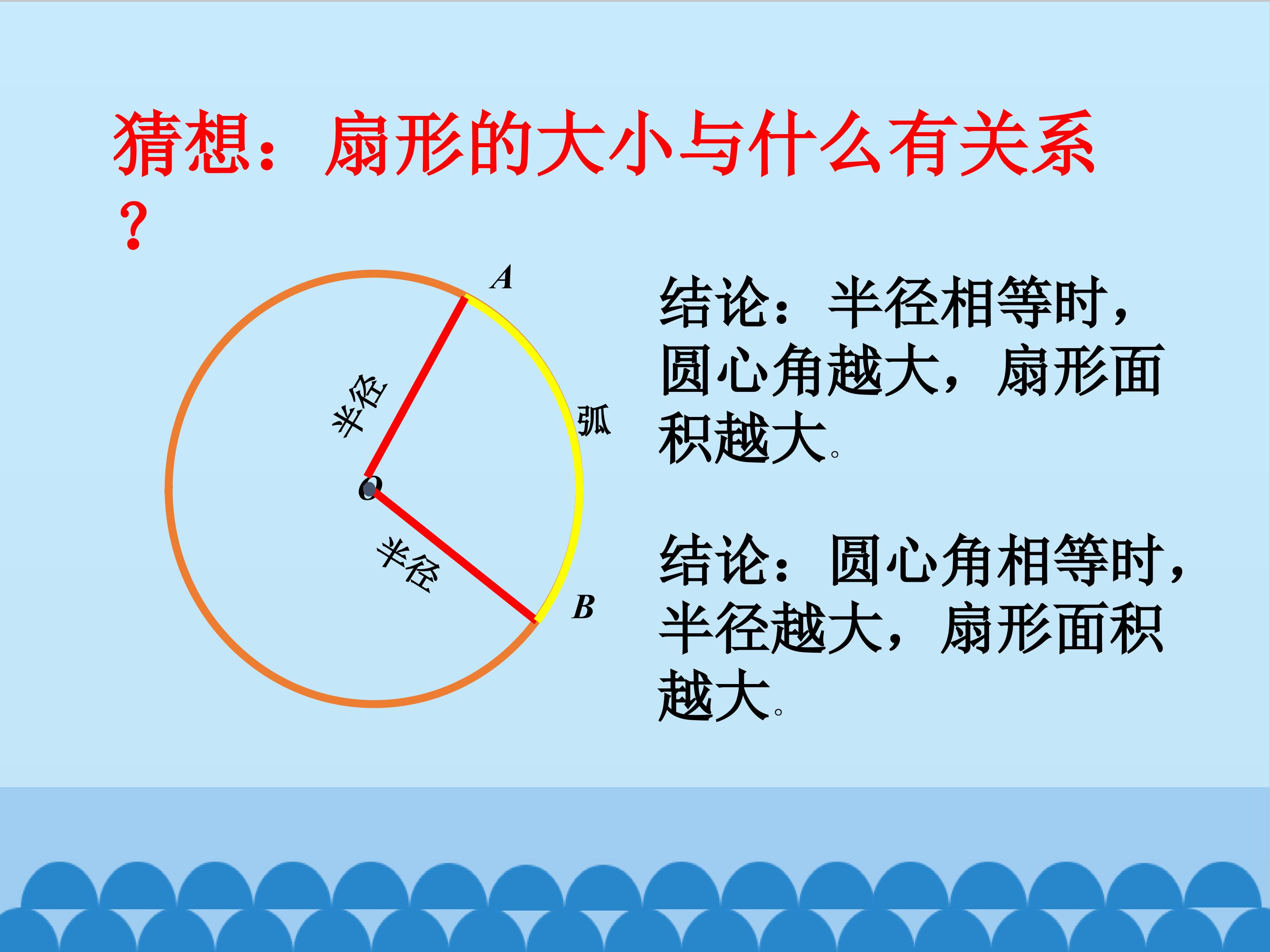 猜想：扇形的大小与什么有关系？

A
半径
弧
O
半径
B

结论：半径相等时，圆心角越大，扇形面积越大。

结论：圆心角相等时，半径越大，扇形面积越大。